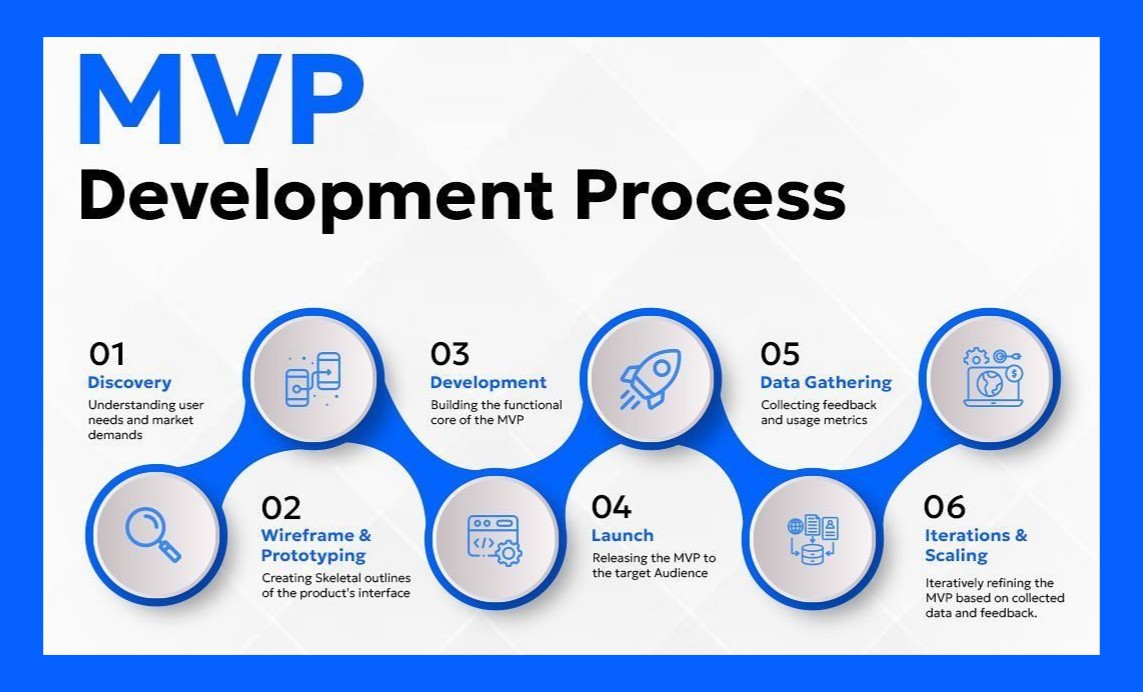 MVP
Development Process

01
Discovery
Understanding user needs and market demands

02
Wireframe & Prototyping
Creating Skeletal outlines of the product's interface

03
Development
Building the functional core of the MVP

04
Launch
Releasing the MVP to the target Audience

05
Data Gathering
Collecting feedback and usage metrics

06
Iterations & Scaling
Iteratively refining the MVP based on collected data and feedback.